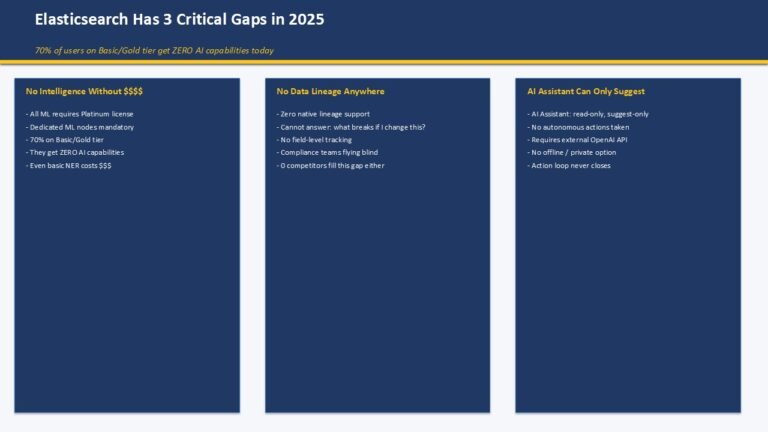 Elasticsearch Has 3 Critical Gaps in 2025

70% of users on Basic/Gold tier get ZERO AI capabilities today

No Intelligence Without $$$$

- All ML requires Platinum license
- Dedicated ML nodes mandatory
- 70% on Basic/Gold tier
- They get ZERO AI capabilities
- Even basic NER costs $$$

No Data Lineage Anywhere

- Zero native lineage support
- Cannot answer: what breaks if I change this?
- No field-level tracking
- Compliance teams flying blind
- 0 competitors fill this gap either

AI Assistant Can Only Suggest

- AI Assistant: read-only, suggest-only
- No autonomous actions taken
- Requires external OpenAI API
- No offline / private option
- Action loop never closes